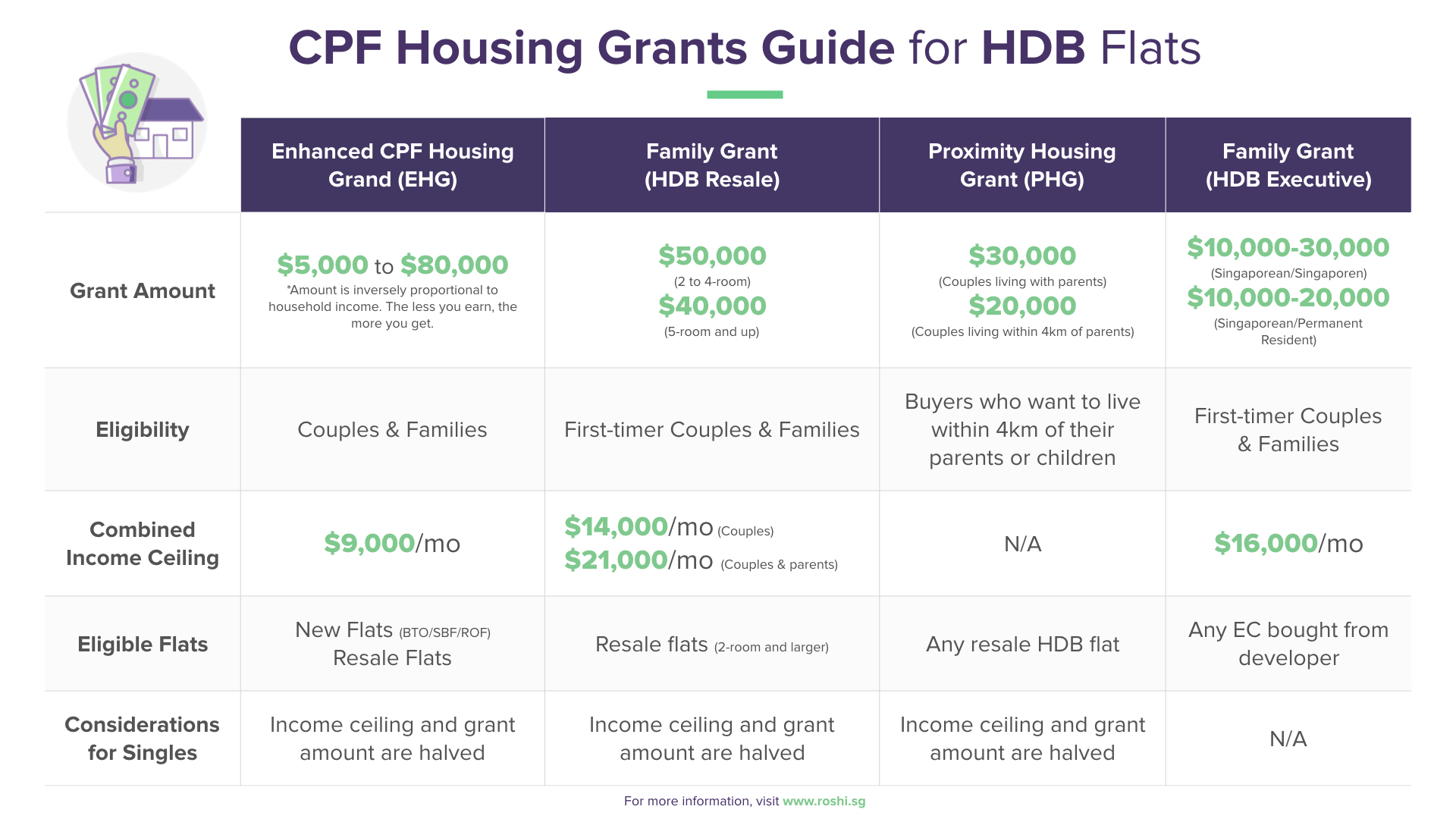 CPF Housing Grants Guide for HDB Flats

| | Enhanced CPF Housing Grand (EHG) | Family Grant (HDB Resale) | Proximity Housing Grant (PHG) | Family Grant (HDB Executive) |
|---|---|---|---|---|
| Grant Amount | \$5,000 to \$80,000 *Amount is inversely proportional to household income. The less you earn, the more you get. | \$50,000 (2 to 4-room) \$40,000 (5-room and up) | \$30,000 (Couples living with parents) \$20,000 (Couples living within 4km of parents) | \$10,000-30,000 (Singaporean/Singaporen) \$10,000-20,000 (Singaporean/Permanent Resident) |
| Eligibility | Couples & Families | First-timer Couples & Families | Buyers who want to live within 4km of their parents or children | First-timer Couples & Families |
| Combined Income Ceiling | \$9,000/mo | \$14,000/mo (Couples) \$21,000/mo (Couples & parents) | N/A | \$16,000/mo |
| Eligible Flats | New Flats (BTO/SBF/ROF) Resale Flats | Resale flats (2-room and larger) | Any resale HDB flat | Any EC bought from developer |
| Considerations for Singles | Income ceiling and grant amount are halved | Income ceiling and grant amount are halved | Income ceiling and grant amount are halved | N/A |

For more information, visit www.roshi.sg